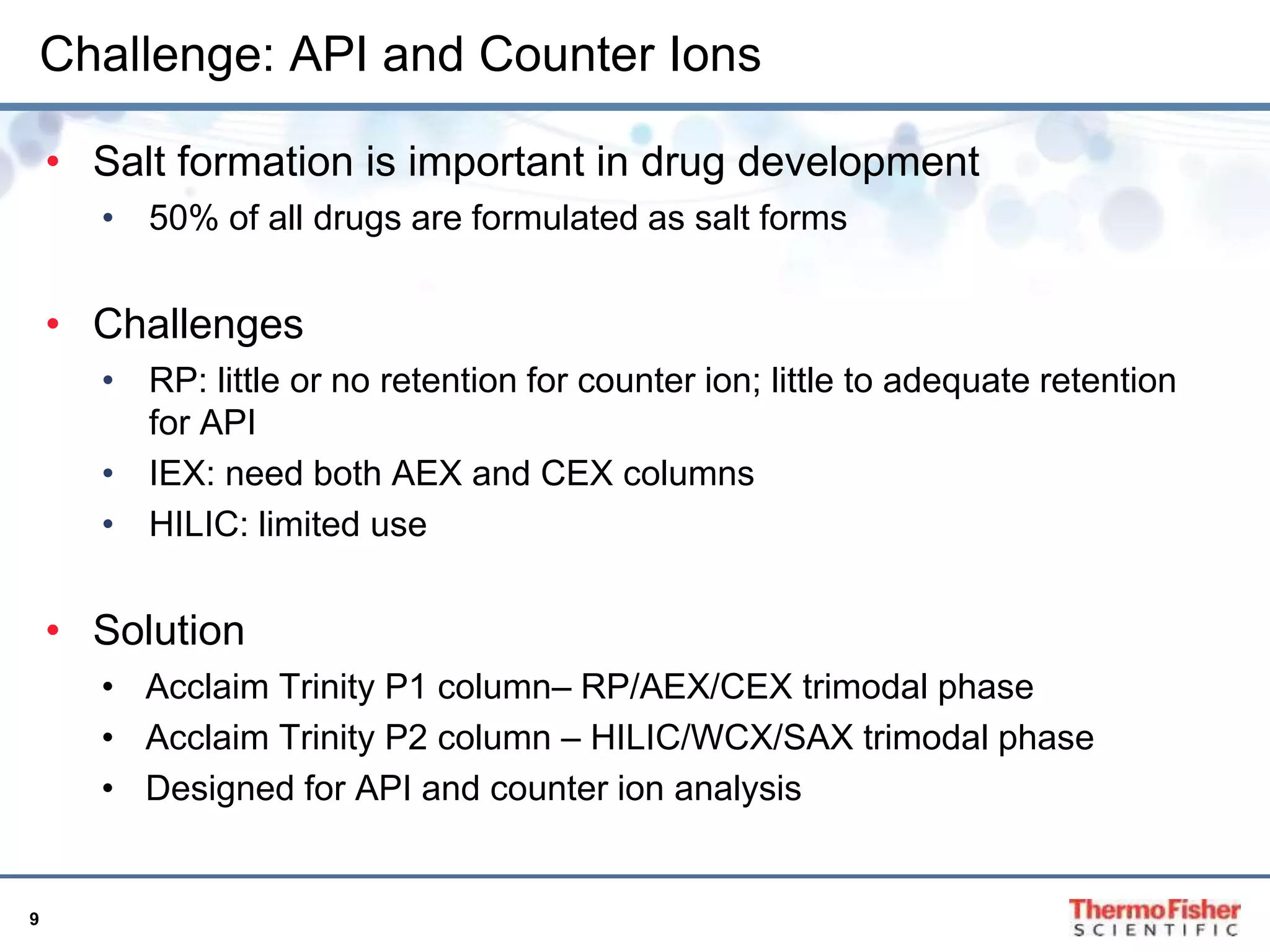 Challenge: API and Counter Ions

• Salt formation is important in drug development
• 50% of all drugs are formulated as salt forms

• Challenges
• RP: little or no retention for counter ion; little to adequate retention for API
• IEX: need both AEX and CEX columns
• HILIC: limited use

• Solution
• Acclaim Trinity P1 column– RP/AEX/CEX trimodal phase
• Acclaim Trinity P2 column – HILIC/WCX/SAX trimodal phase
• Designed for API and counter ion analysis

9

ThermoFisher SCIENTIFIC